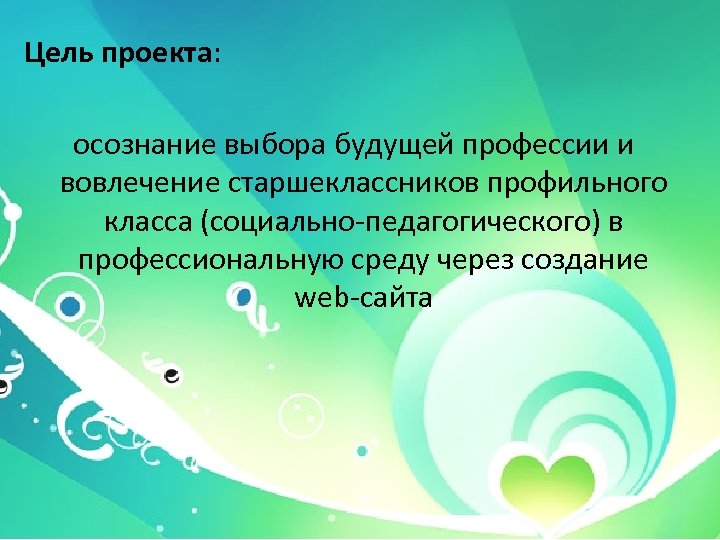 Цель проекта:

осознание выбора будущей профессии и вовлечение старшеклассников профильного класса (социально-педагогического) в профессиональную среду через создание web-сайта